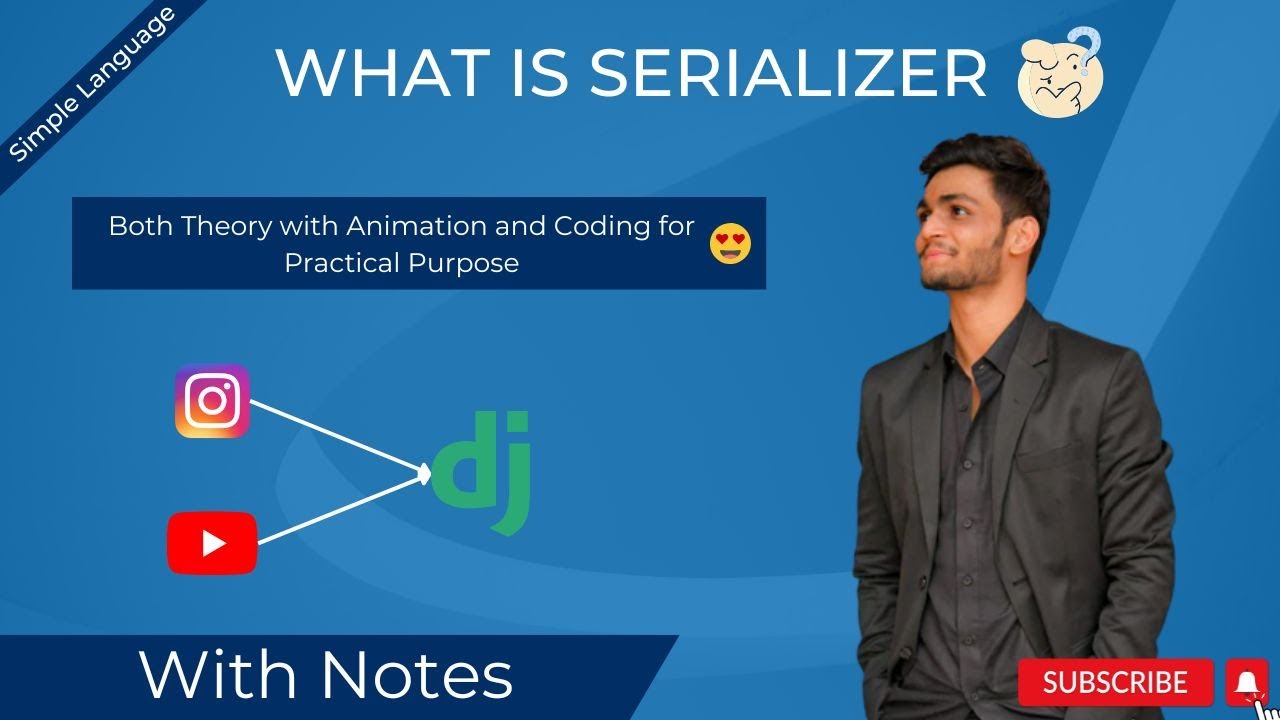 Simple Language

WHAT IS SERIALIZER

Both Theory with Animation and Coding for Practical Purpose

dj

With Notes

SUBSCRIBE